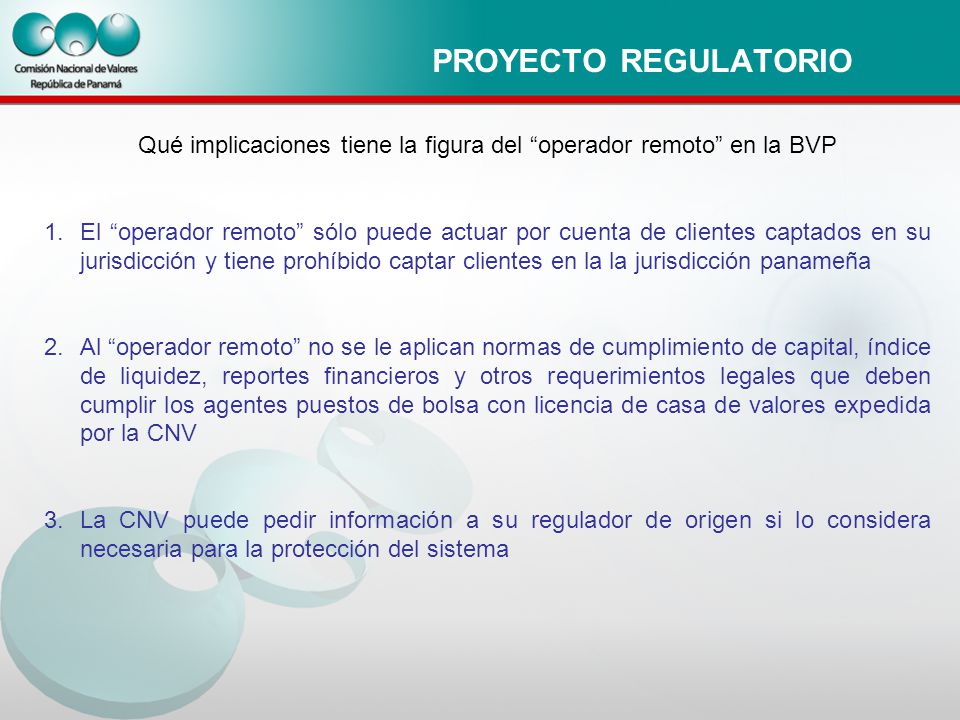 Comisión Nacional de Valores
República de Panamá

PROYECTO REGULATORIO

Qué implicaciones tiene la figura del “operador remoto” en la BVP

1. El “operador remoto” sólo puede actuar por cuenta de clientes captados en su jurisdicción y tiene prohíbido captar clientes en la la jurisdicción panameña

2. Al “operador remoto” no se le aplican normas de cumplimiento de capital, índice de liquidez, reportes financieros y otros requerimientos legales que deben cumplir los agentes puestos de bolsa con licencia de casa de valores expedida por la CNV

3. La CNV puede pedir información a su regulador de origen si lo considera necesaria para la protección del sistema